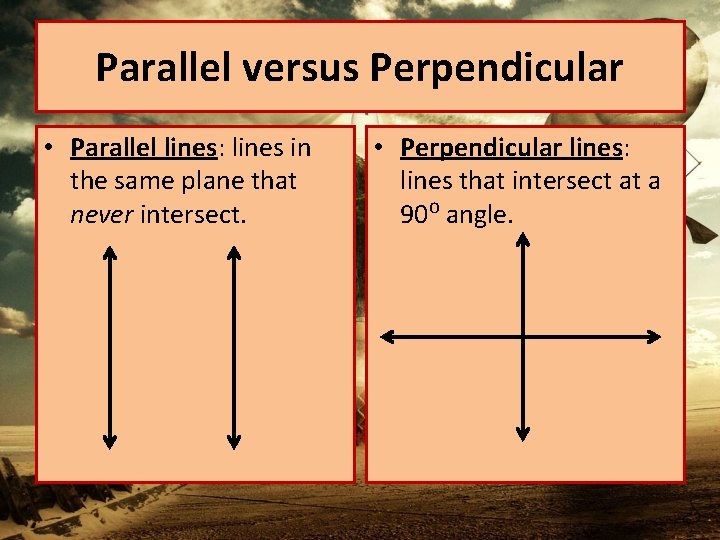 Parallel versus Perpendicular

• Parallel lines: lines in the same plane that never intersect.

• Perpendicular lines: lines that intersect at a $90^o$ angle.